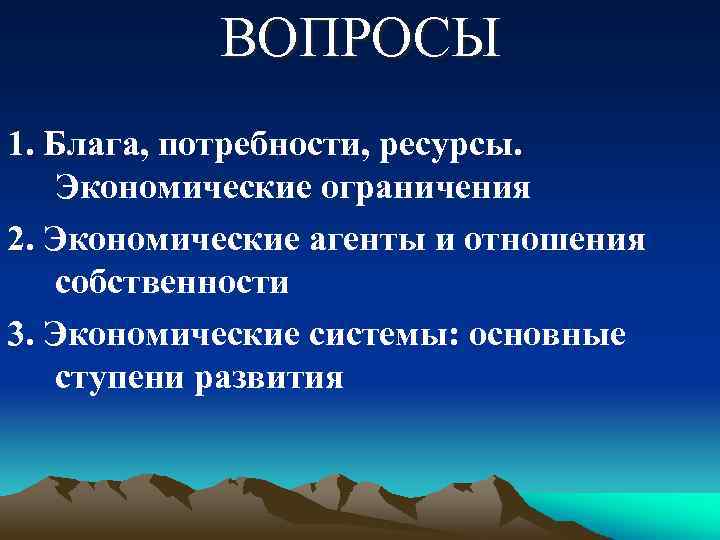 ВОПРОСЫ

1. Блага, потребности, ресурсы. Экономические ограничения

2. Экономические агенты и отношения собственности

3. Экономические системы: основные ступени развития